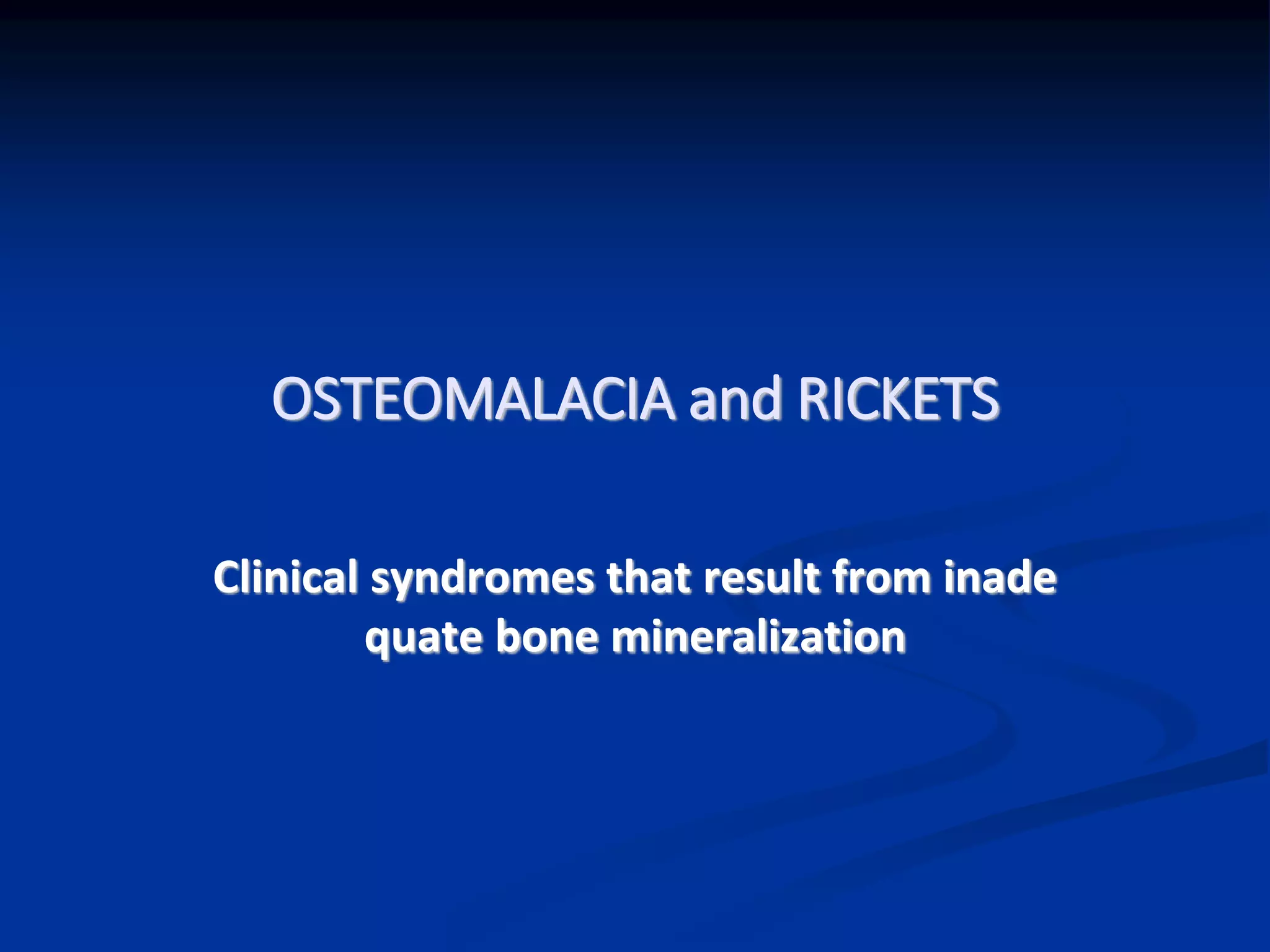 OSTEOMALACIA and RICKETS

Clinical syndromes that result from inade quate bone mineralization